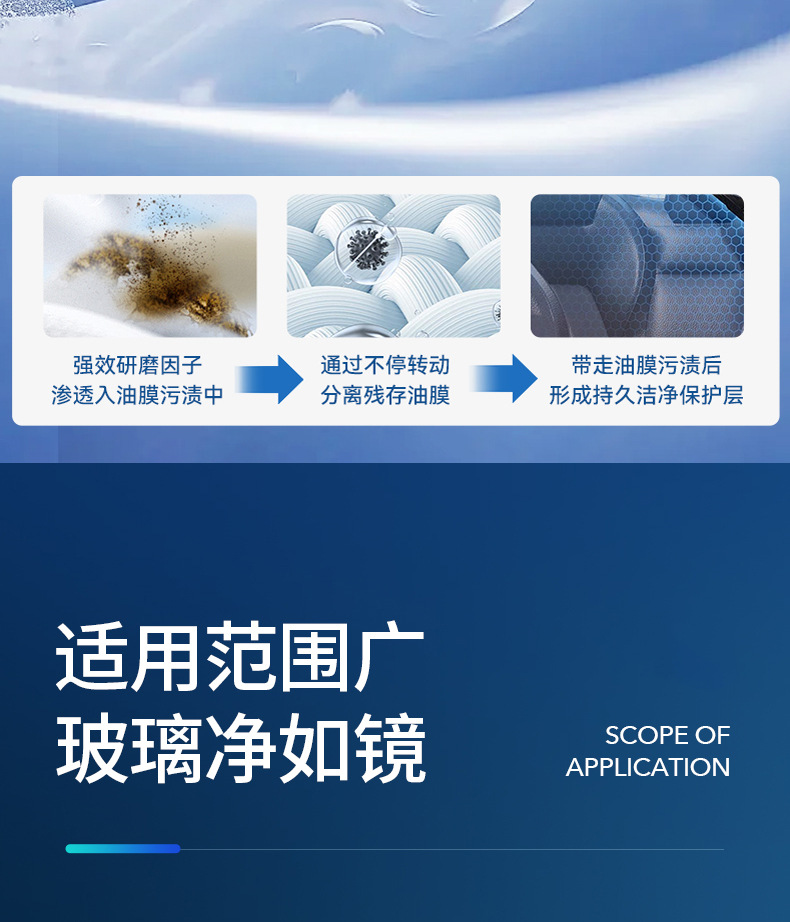 强效研磨因子
渗透入油膜污渍中

通过不停转动
分离残存油膜

带走油膜污渍后
形成持久洁净保护层

适用范围广
玻璃净如镜

SCOPE OF
APPLICATION